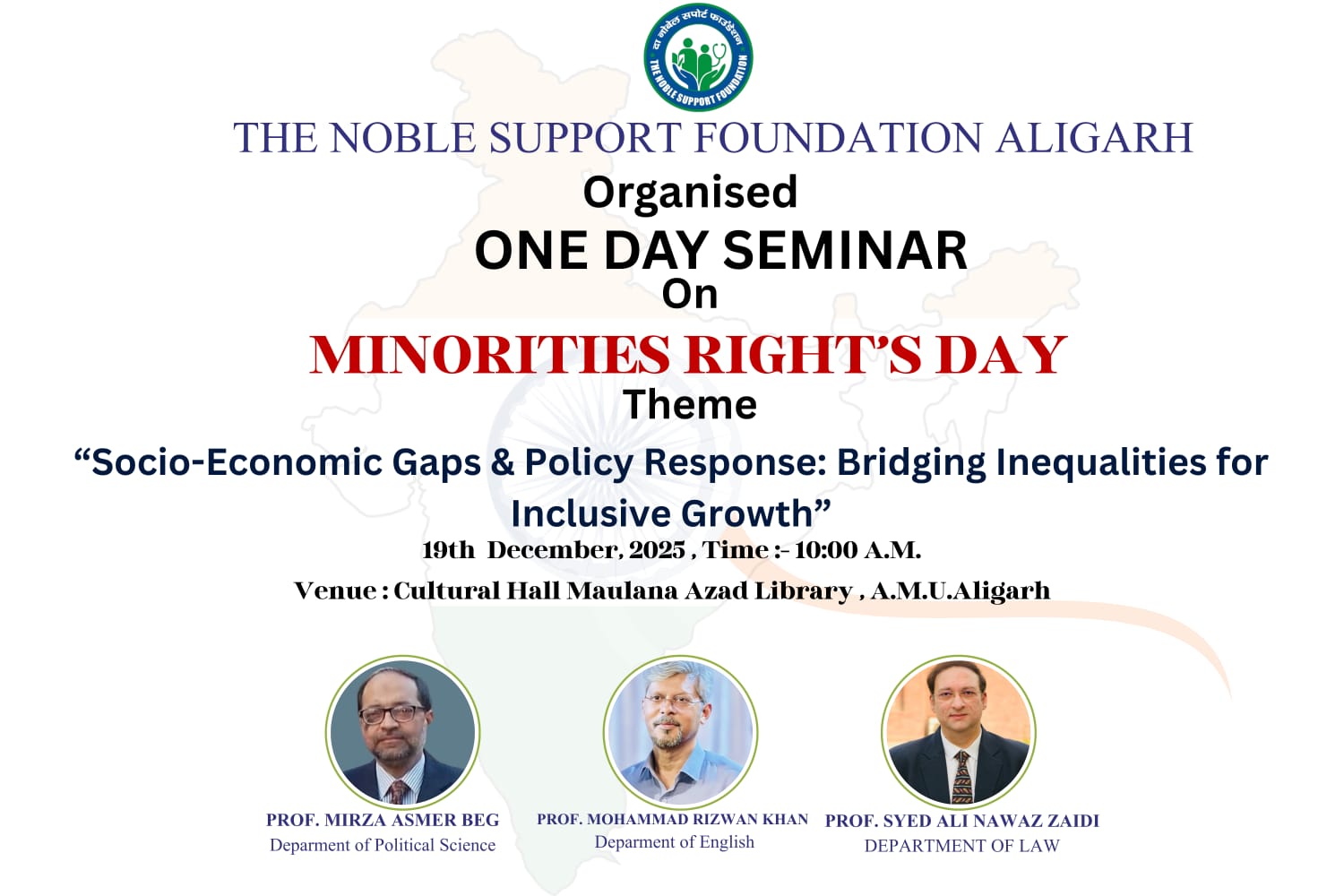 द नोबेल सपोर्ट फाउंडेशन
THE NOBLE SUPPORT FOUNDATION

THE NOBLE SUPPORT FOUNDATION ALIGARH

Organised

ONE DAY SEMINAR

On

MINORITIES RIGHT'S DAY

Theme

"Socio-Economic Gaps & Policy Response: Bridging Inequalities for Inclusive Growth"

19th December, 2025 , Time :- 10:00 A.M.

Venue : Cultural Hall Maulana Azad Library , A.M.U.Aligarh

PROF. MIRZA ASMER BEG
Deparment of Political Science

PROF. MOHAMMAD RIZWAN KHAN
Deparment of English

PROF. SYED ALI NAWAZ ZAIDI
DEPARTMENT OF LAW